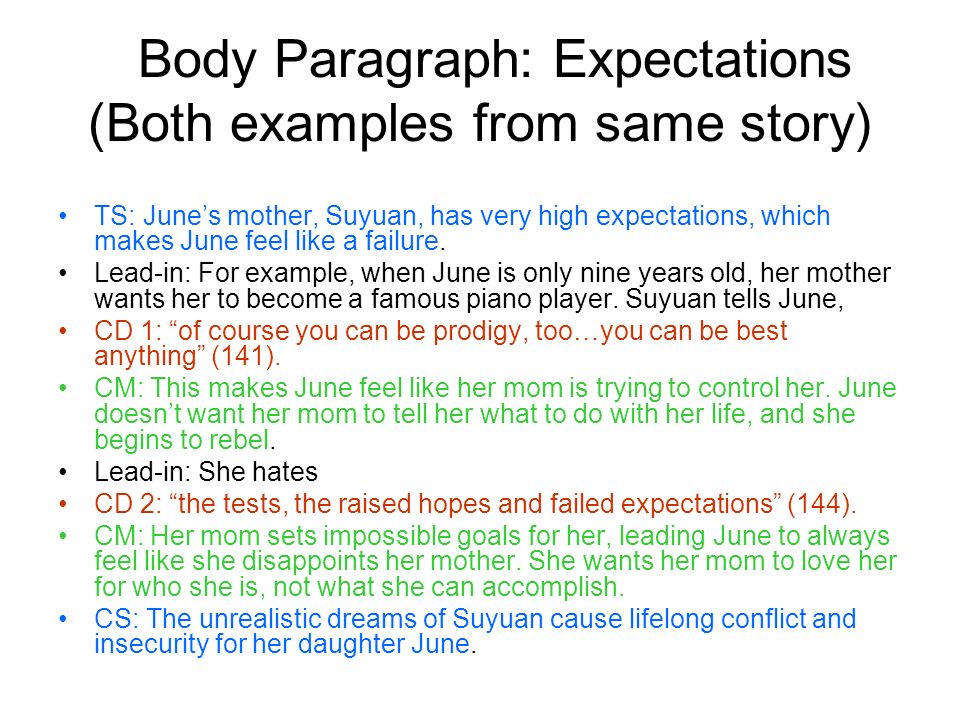 Body Paragraph: Expectations (Both examples from same story)

• TS: June’s mother, Suyuan, has very high expectations, which makes June feel like a failure.
• Lead-in: For example, when June is only nine years old, her mother wants her to become a famous piano player. Suyuan tells June,
• CD 1: “of course you can be prodigy, too…you can be best anything” (141).
• CM: This makes June feel like her mom is trying to control her. June doesn’t want her mom to tell her what to do with her life, and she begins to rebel.
• Lead-in: She hates
• CD 2: “the tests, the raised hopes and failed expectations” (144).
• CM: Her mom sets impossible goals for her, leading June to always feel like she disappoints her mother. She wants her mom to love her for who she is, not what she can accomplish.
• CS: The unrealistic dreams of Suyuan cause lifelong conflict and insecurity for her daughter June.